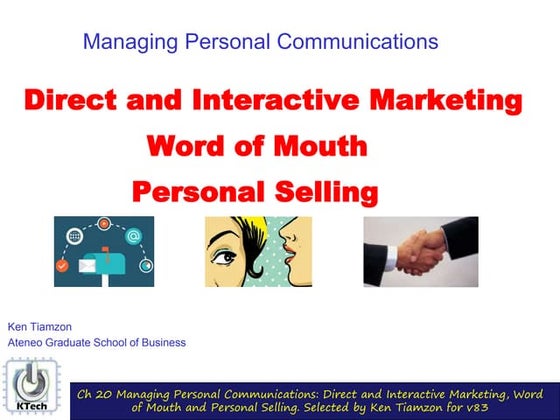 Managing Personal Communications

Direct and Interactive Marketing
Word of Mouth
Personal Selling

Ken Tiamzon
Ateneo Graduate School of Business

KTech

Ch 20 Managing Personal Communications: Direct and Interactive Marketing, Word of Mouth and Personal Selling. Selected by Ken Tiamzon for v83